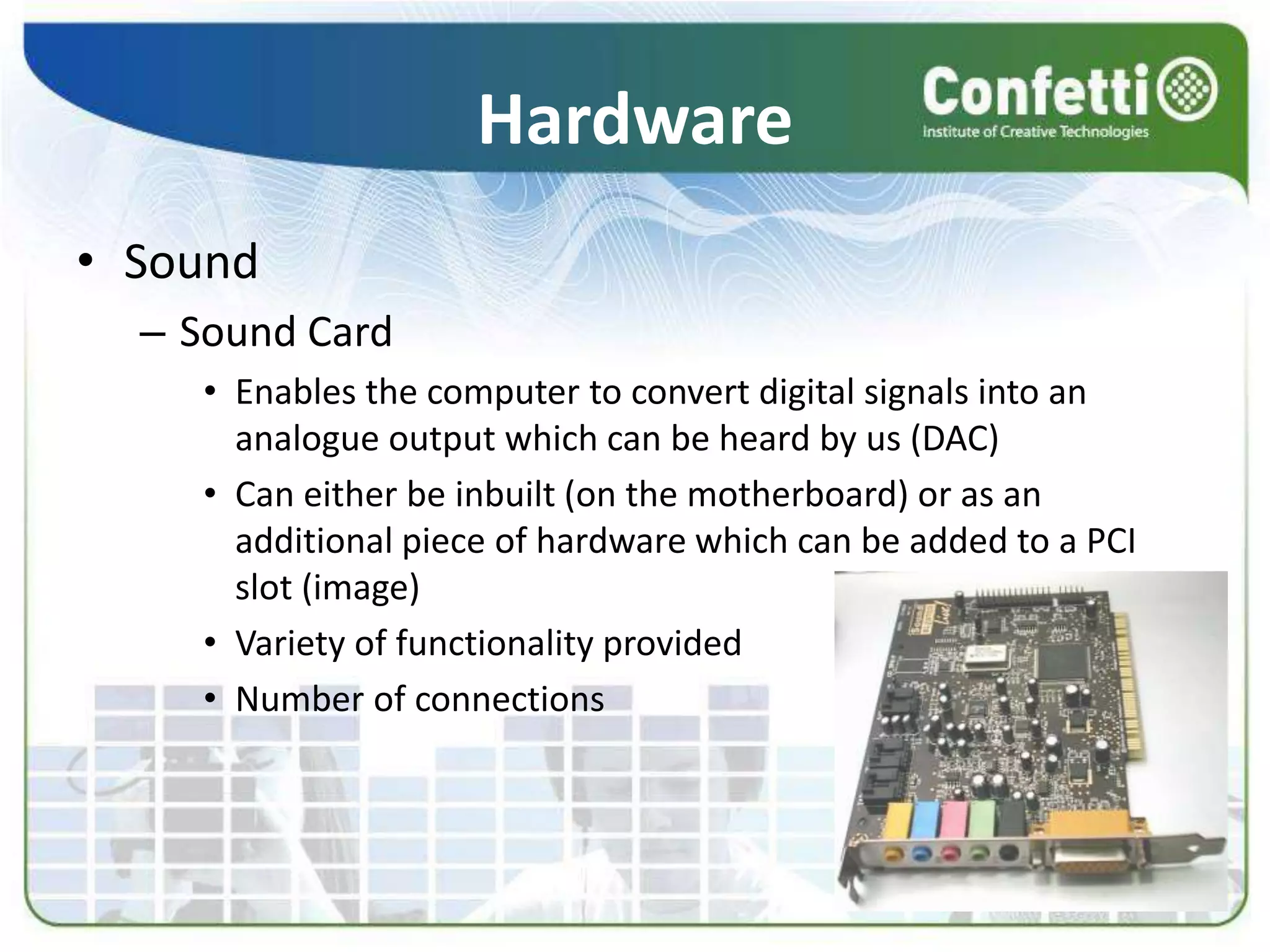 Hardware

Confetti
Institute of Creative Technologies

• Sound
– Sound Card
• Enables the computer to convert digital signals into an analogue output which can be heard by us (DAC)
• Can either be inbuilt (on the motherboard) or as an additional piece of hardware which can be added to a PCI slot (image)
• Variety of functionality provided
• Number of connections